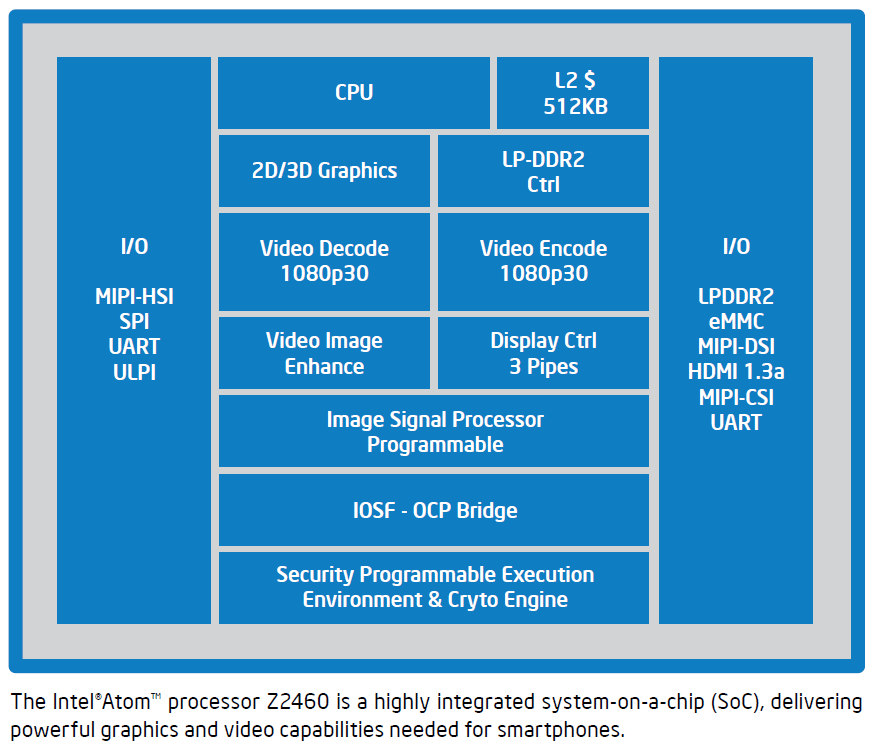 I/O

MIPI-HSI
SPI
UART
ULPI

CPU

L2 $
512KB

2D/3D Graphics

LP-DDR2
Ctrl

Video Decode
1080p30

Video Encode
1080p30

Video Image
Enhance

Display Ctrl
3 Pipes

Image Signal Processor
Programmable

IOSF - OCP Bridge

Security Programmable Execution
Environment & Cryto Engine

I/O

LPDDR2
eMMC
MIPI-DSI
HDMI 1.3a
MIPI-CSI
UART

The Intel® Atom™ processor Z2460 is a highly integrated system-on-a-chip (SoC), delivering powerful graphics and video capabilities needed for smartphones.